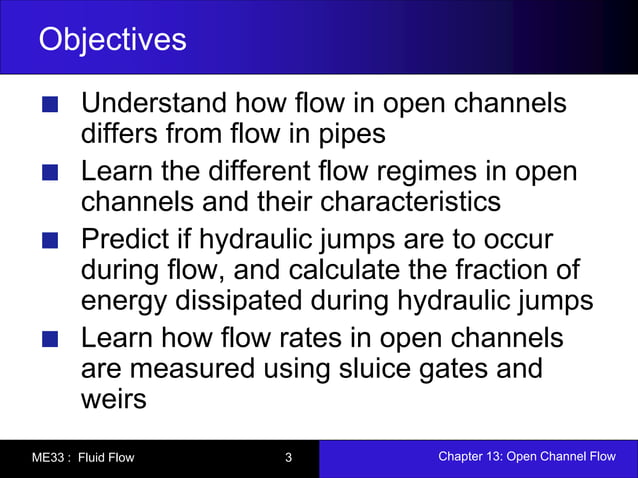 Objectives

■ Understand how flow in open channels differs from flow in pipes

■ Learn the different flow regimes in open channels and their characteristics

■ Predict if hydraulic jumps are to occur during flow, and calculate the fraction of energy dissipated during hydraulic jumps

■ Learn how flow rates in open channels are measured using sluice gates and weirs

ME33 : Fluid Flow 3 Chapter 13: Open Channel Flow